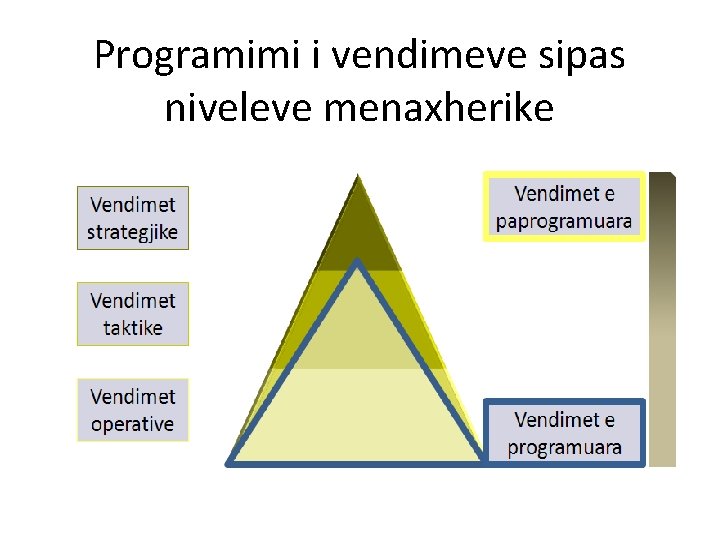 Programimi i vendimeve sipas niveleve menaxherike

Vendimet strategjike

Vendimet taktike

Vendimet operative

Vendimet e paprogramuara

Vendimet e programuara